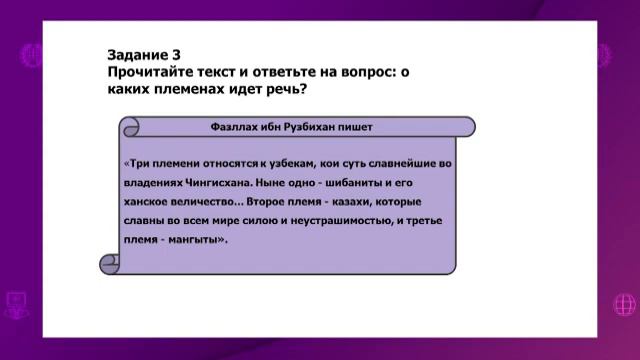 Задание 3
Прочитайте текст и ответьте на вопрос: о каких племенах идет речь?

Фазллах ибн Рузбихан пишет

«Три племени относятся к узбекам, кои суть славнейшие во владениях Чингисхана. Ныне одно - шибаниты и его ханское величество... Второе племя - казахи, которые славны во всем мире силою и неустрашимостью, и третье племя - мангыты».